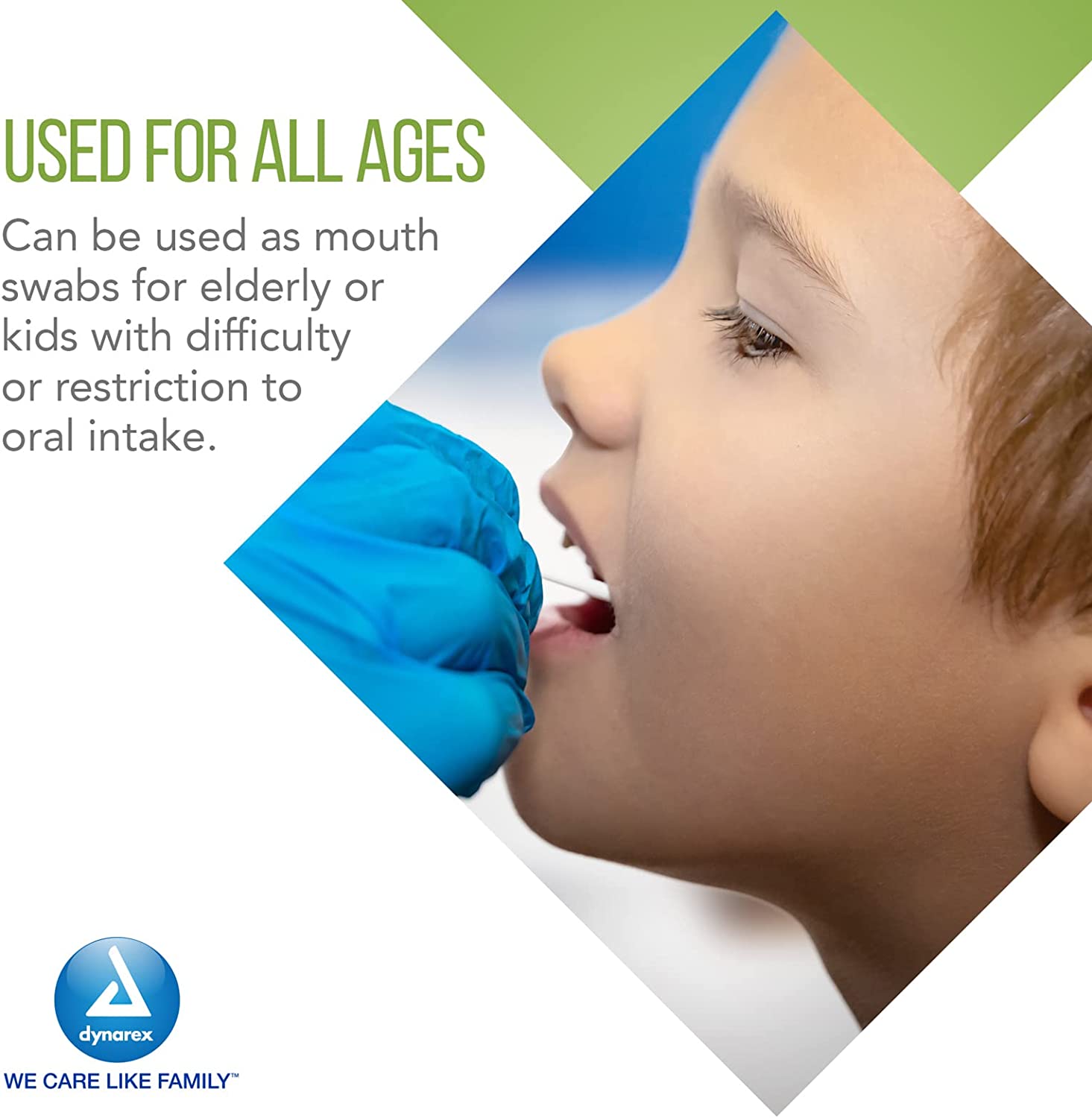 USED FOR ALL AGES

Can be used as mouth swabs for elderly or kids with difficulty or restriction to oral intake.

dynarex

WE CARE LIKE FAMILY™